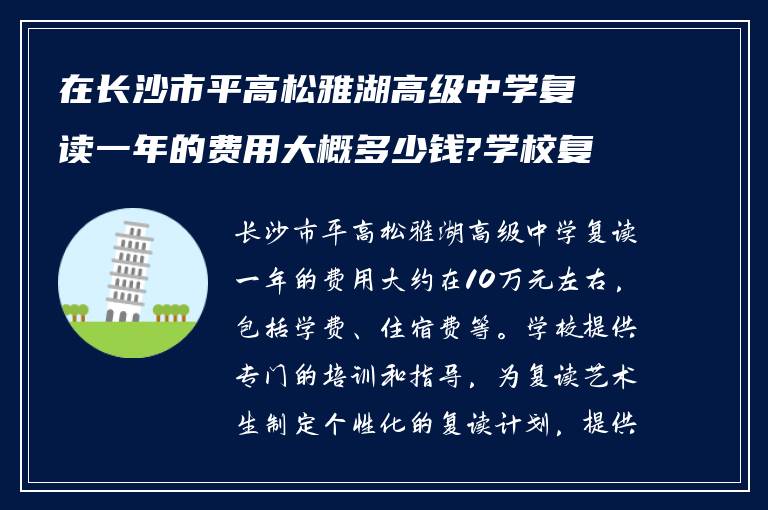 在长沙市平高松雅湖高级中学复读一年的费用大概多少钱?学校复

长沙市平高松雅湖高级中学复读一年的费用大约在10万元左右，包括学费、住宿费等。学校提供专门的培训和指导，为复读艺术生制定个性化的复读计划，提供